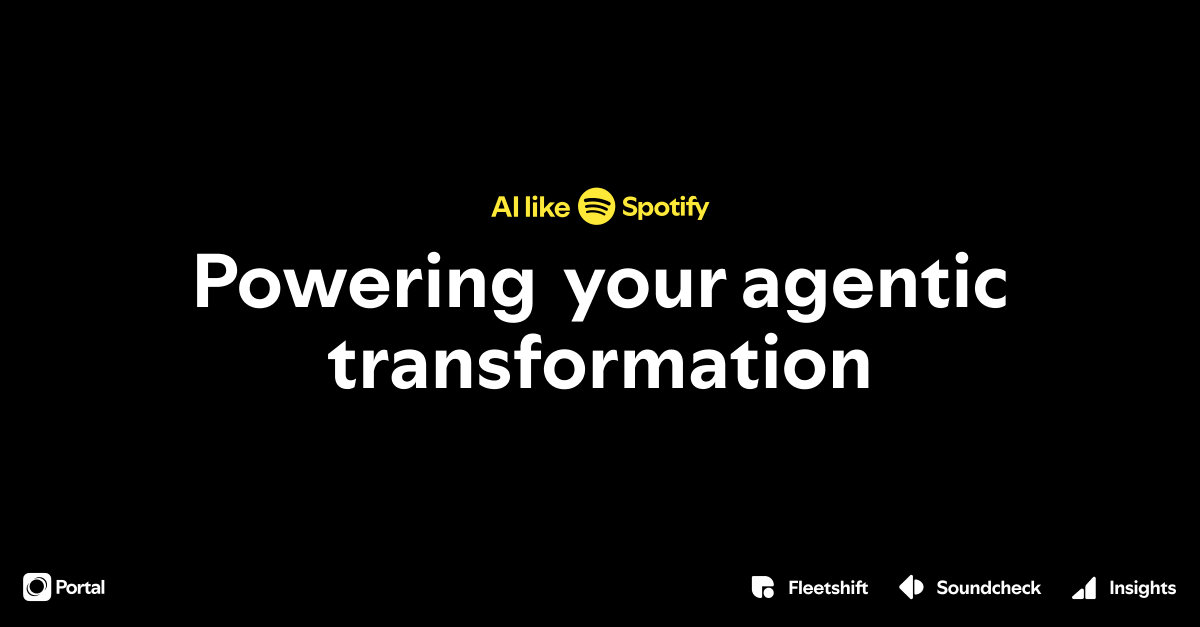 AI like Spotify

Powering your agentic transformation

Portal

Fleetshift Soundcheck Insights